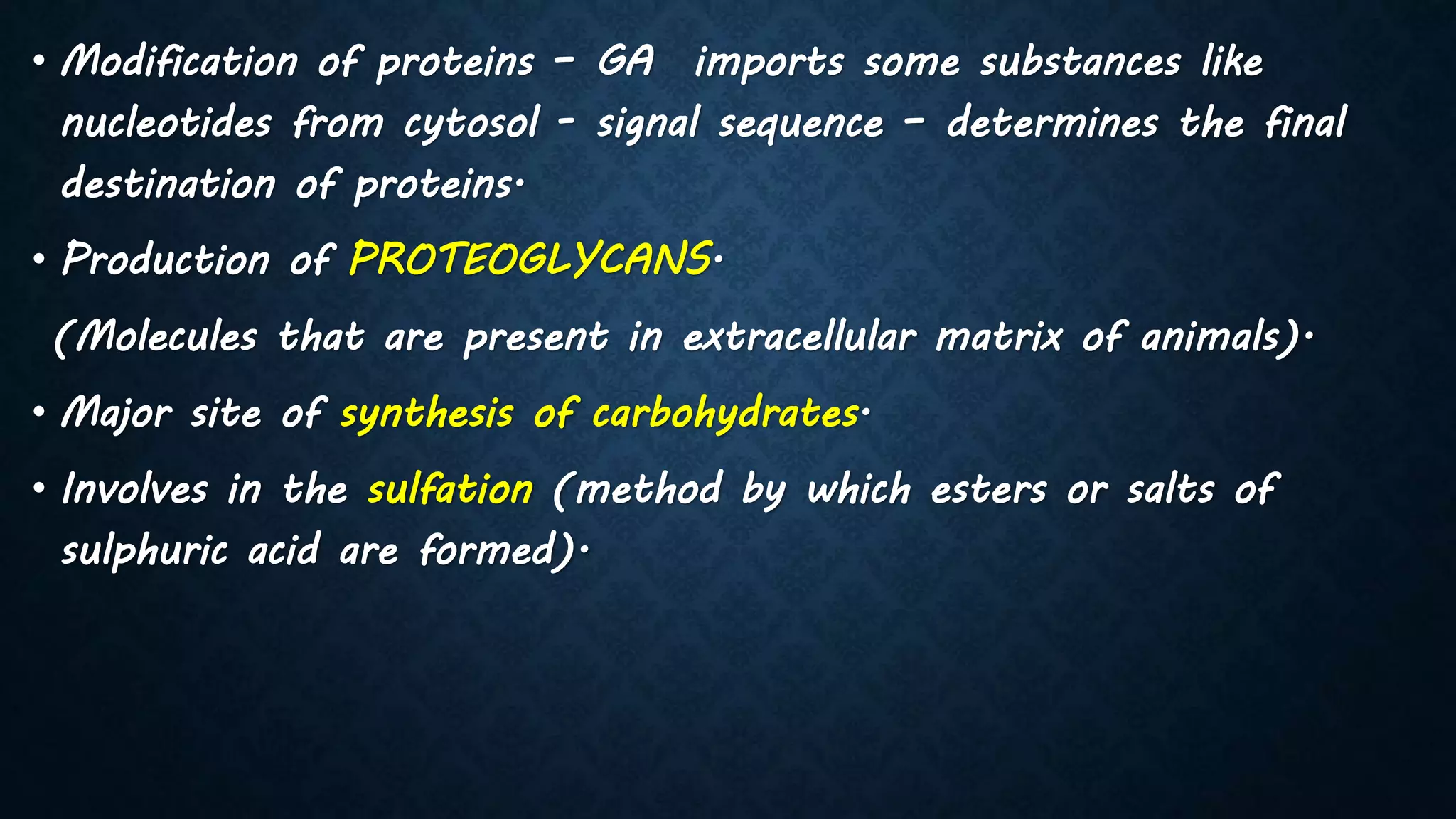 • Modification of proteins – GA imports some substances like nucleotides from cytosol – signal sequence – determines the final destination of proteins.

• Production of PROTEOGLYCANS.

(Molecules that are present in extracellular matrix of animals).

• Major site of synthesis of carbohydrates.

• Involves in the sulfation (method by which esters or salts of sulphuric acid are formed).